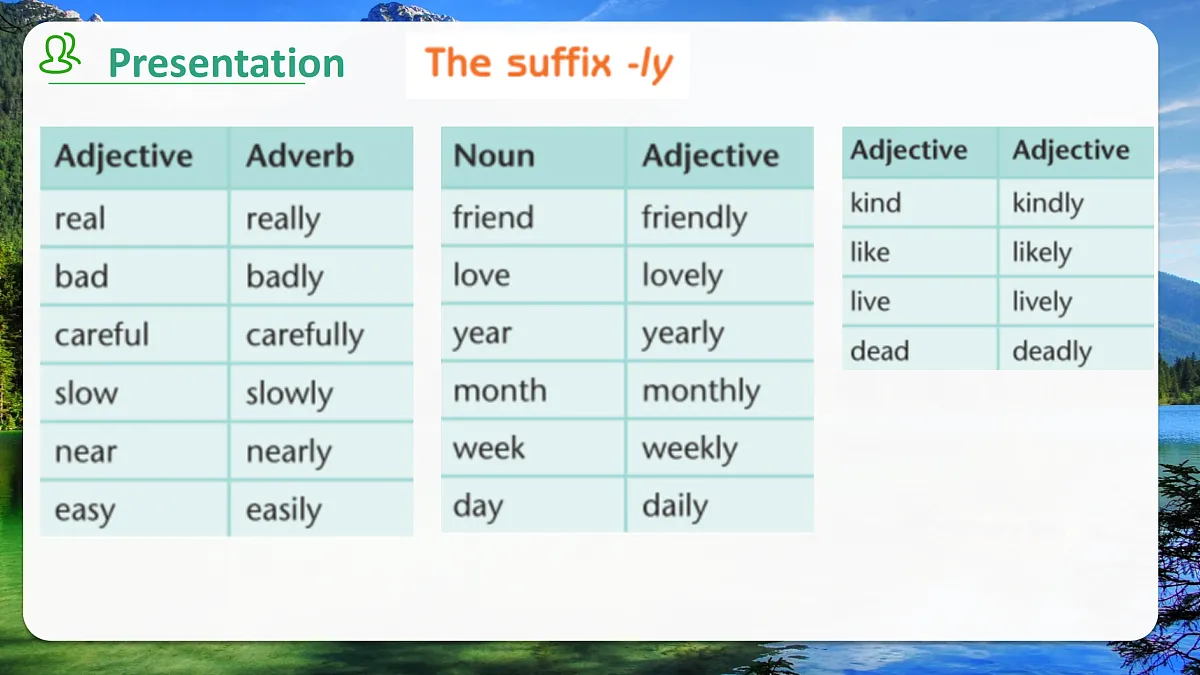 Presentation

The suffix -ly

| Adjective | Adverb |
|---|---|
| real | really |
| bad | badly |
| careful | carefully |
| slow | slowly |
| near | nearly |
| easy | easily |

| Noun | Adjective |
|---|---|
| friend | friendly |
| love | lovely |
| year | yearly |
| month | monthly |
| week | weekly |
| day | daily |

| Adjective | Adjective |
|---|---|
| kind | kindly |
| like | likely |
| live | lively |
| dead | deadly |